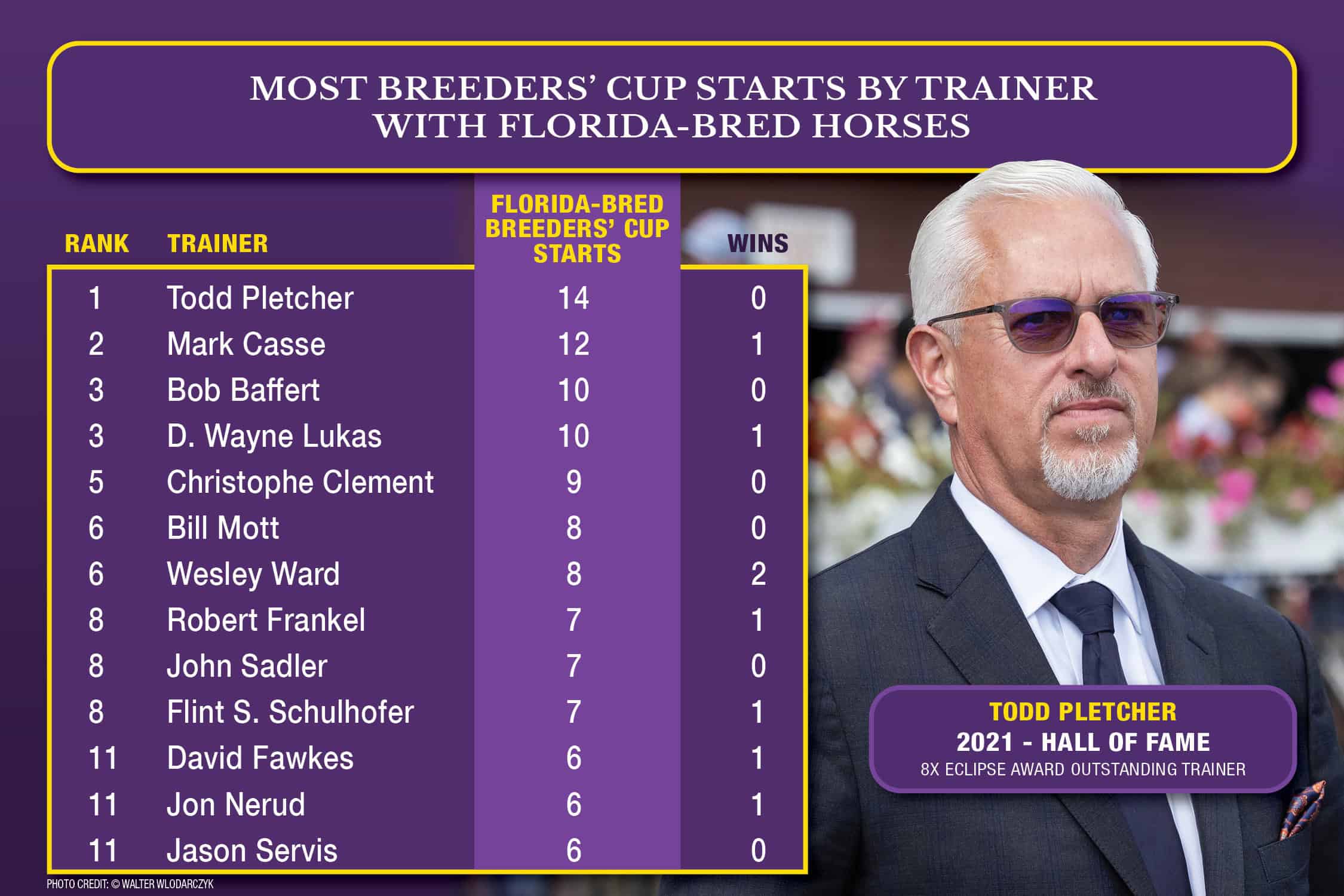 MOST BREEDERS' CUP STARTS BY TRAINER WITH FLORIDA-BRED HORSES

| RANK | TRAINER | FLORIDA-BRED BREEDERS' CUP STARTS | WINS |
|---|---|---|---|
| 1 | Todd Pletcher | 14 | 0 |
| 2 | Mark Casse | 12 | 1 |
| 3 | Bob Baffert | 10 | 0 |
| 3 | D. Wayne Lukas | 10 | 1 |
| 5 | Christophe Clement | 9 | 0 |
| 6 | Bill Mott | 8 | 0 |
| 6 | Wesley Ward | 8 | 2 |
| 8 | Robert Frankel | 7 | 1 |
| 8 | John Sadler | 7 | 0 |
| 8 | Flint S. Schulhofer | 7 | 1 |
| 11 | David Fawkes | 6 | 1 |
| 11 | Jon Nerud | 6 | 1 |
| 11 | Jason Servis | 6 | 0 |

TODD PLETCHER
2021 - HALL OF FAME
8X ECLIPSE AWARD OUTSTANDING TRAINER

PHOTO CREDIT: © WALTER WLODARCZYK